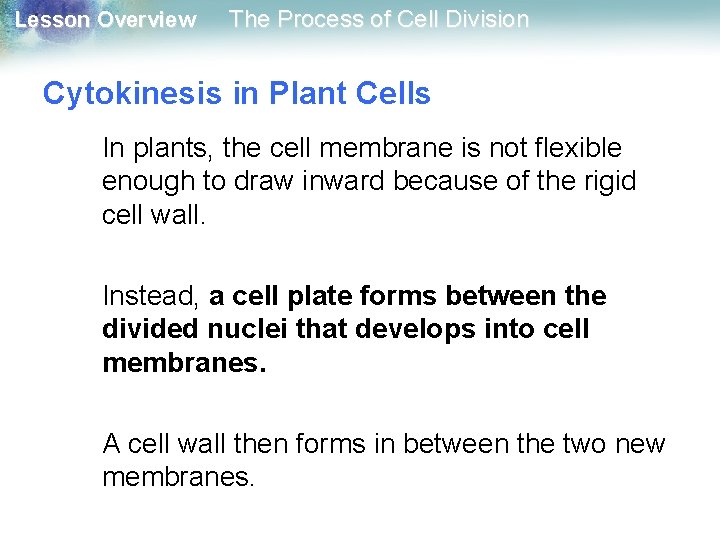 Lesson Overview The Process of Cell Division

Cytokinesis in Plant Cells

In plants, the cell membrane is not flexible enough to draw inward because of the rigid cell wall.

Instead, a cell plate forms between the divided nuclei that develops into cell membranes.

A cell wall then forms in between the two new membranes.